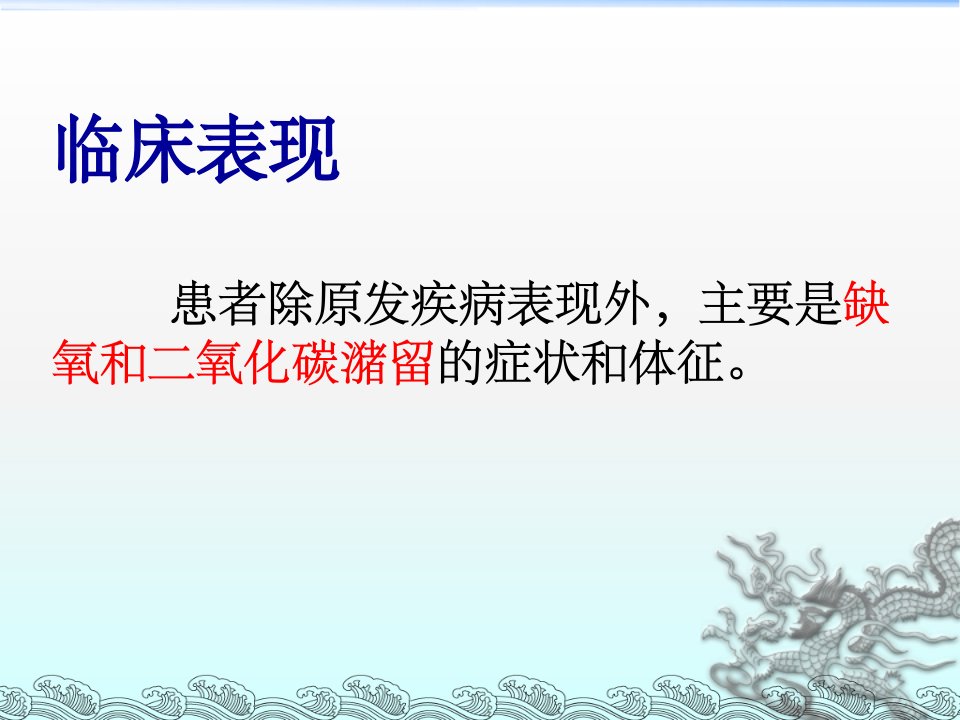 临床表现

患者除原发疾病表现外，主要是缺氧和二氧化碳潴留的症状和体征。